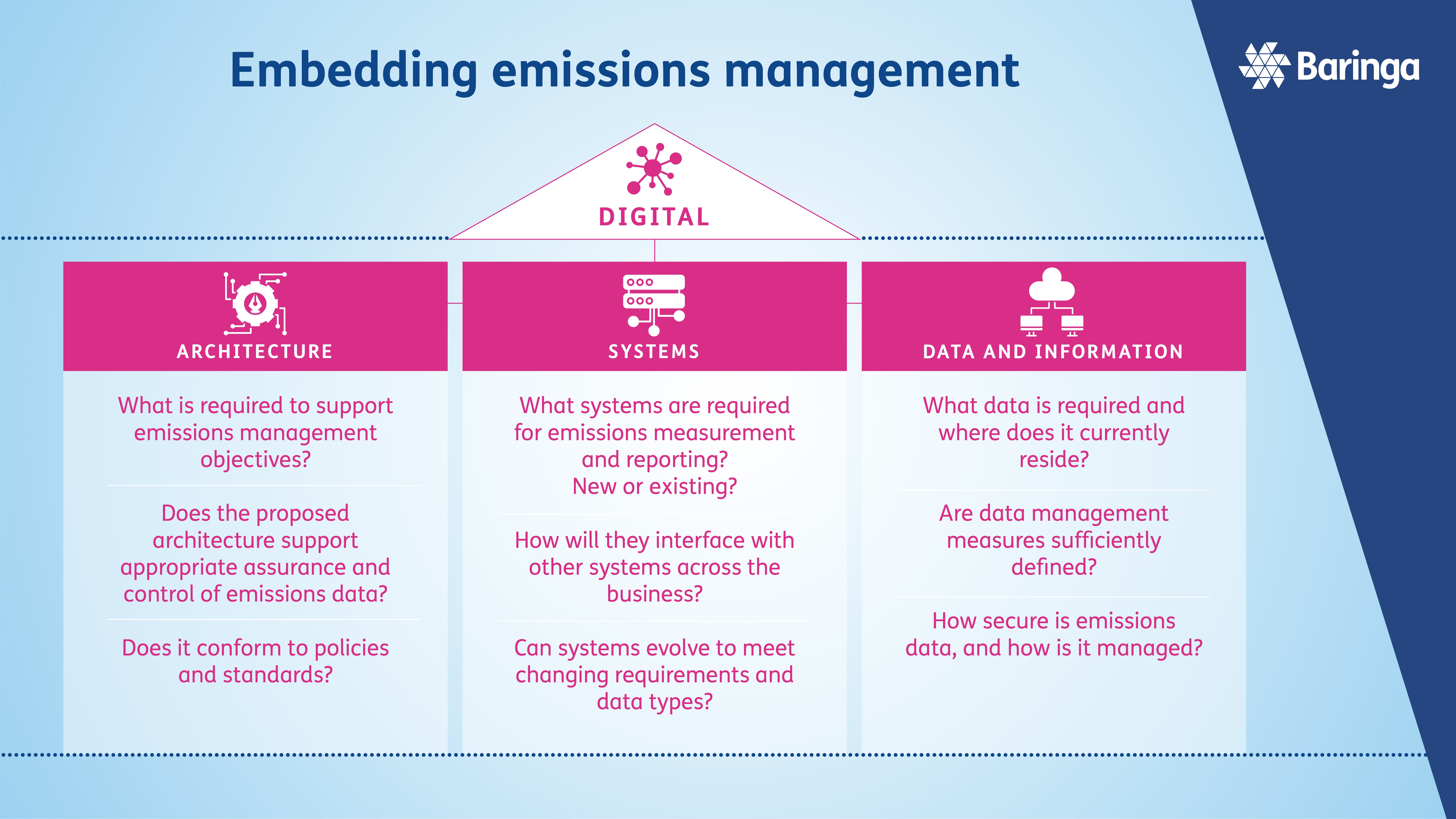 Embedding emissions management

Baringa

DIGITAL

ARCHITECTURE

What is required to support emissions management objectives?

Does the proposed architecture support appropriate assurance and control of emissions data?

Does it conform to policies and standards?

SYSTEMS

What systems are required for emissions measurement and reporting? New or existing?

How will they interface with other systems across the business?

Can systems evolve to meet changing requirements and data types?

DATA AND INFORMATION

What data is required and where does it currently reside?

Are data management measures sufficiently defined?

How secure is emissions data, and how is it managed?